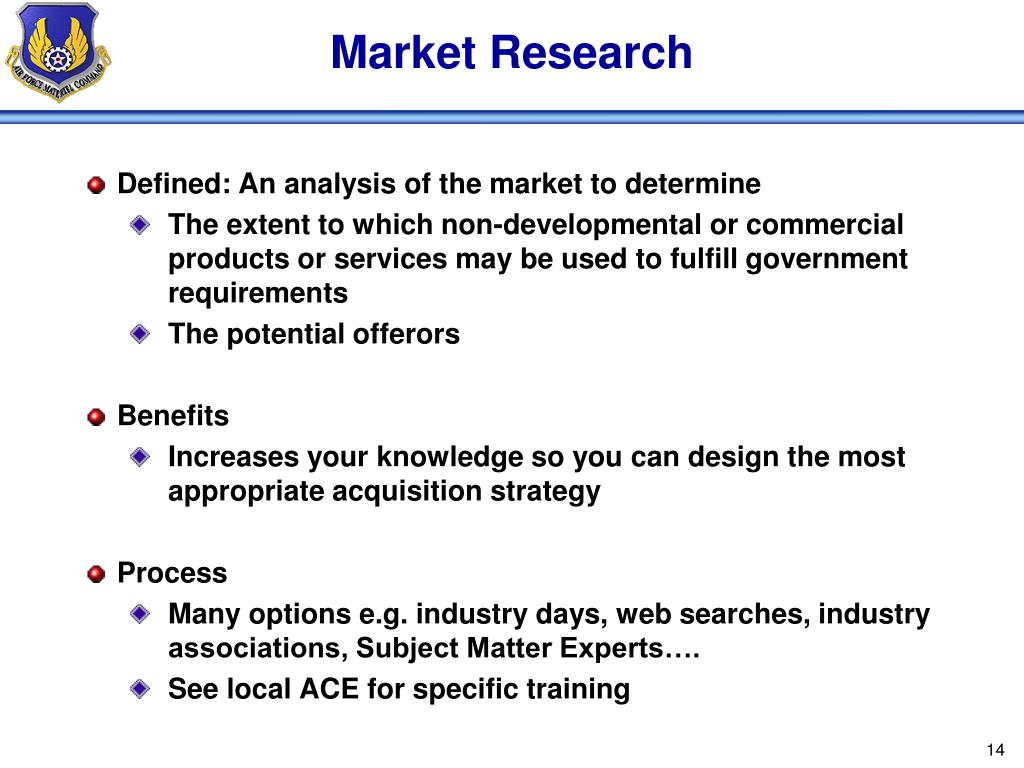 AIR FORCE MATERIEL COMMAND

Market Research

Defined: An analysis of the market to determine

The extent to which non-developmental or commercial products or services may be used to fulfill government requirements

The potential offerors

Benefits

Increases your knowledge so you can design the most appropriate acquisition strategy

Process

Many options e.g. industry days, web searches, industry associations, Subject Matter Experts….

See local ACE for specific training

14